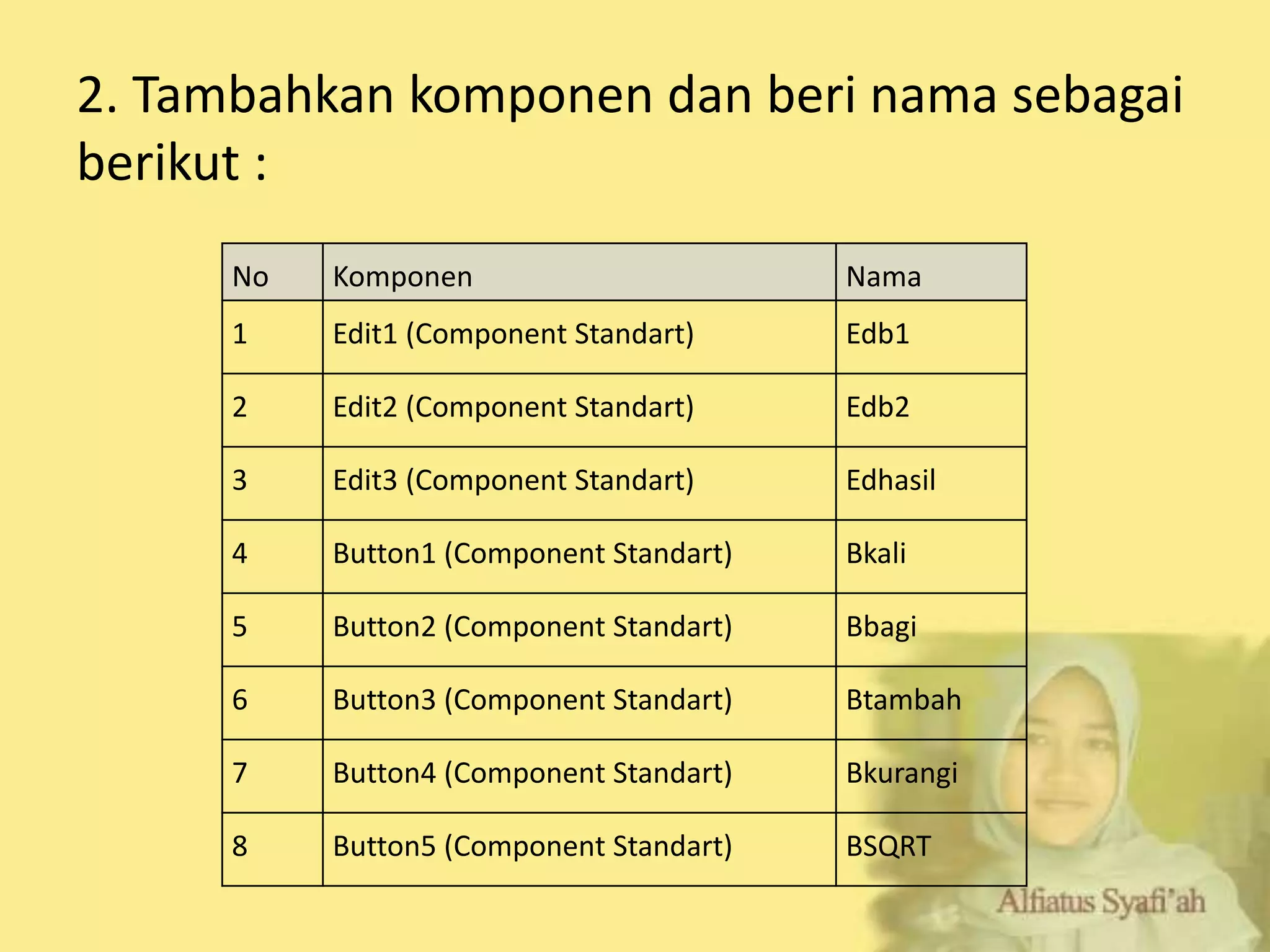 2. Tambahkan komponen dan beri nama sebagai berikut :

| No | Komponen | Nama |
|---|---|---|
| 1 | Edit1 (Component Standart) | Edb1 |
| 2 | Edit2 (Component Standart) | Edb2 |
| 3 | Edit3 (Component Standart) | Edhasil |
| 4 | Button1 (Component Standart) | Bkali |
| 5 | Button2 (Component Standart) | Bbagi |
| 6 | Button3 (Component Standart) | Btambah |
| 7 | Button4 (Component Standart) | Bkurangi |
| 8 | Button5 (Component Standart) | BSQRT |

Alfiatus Syafi'ah